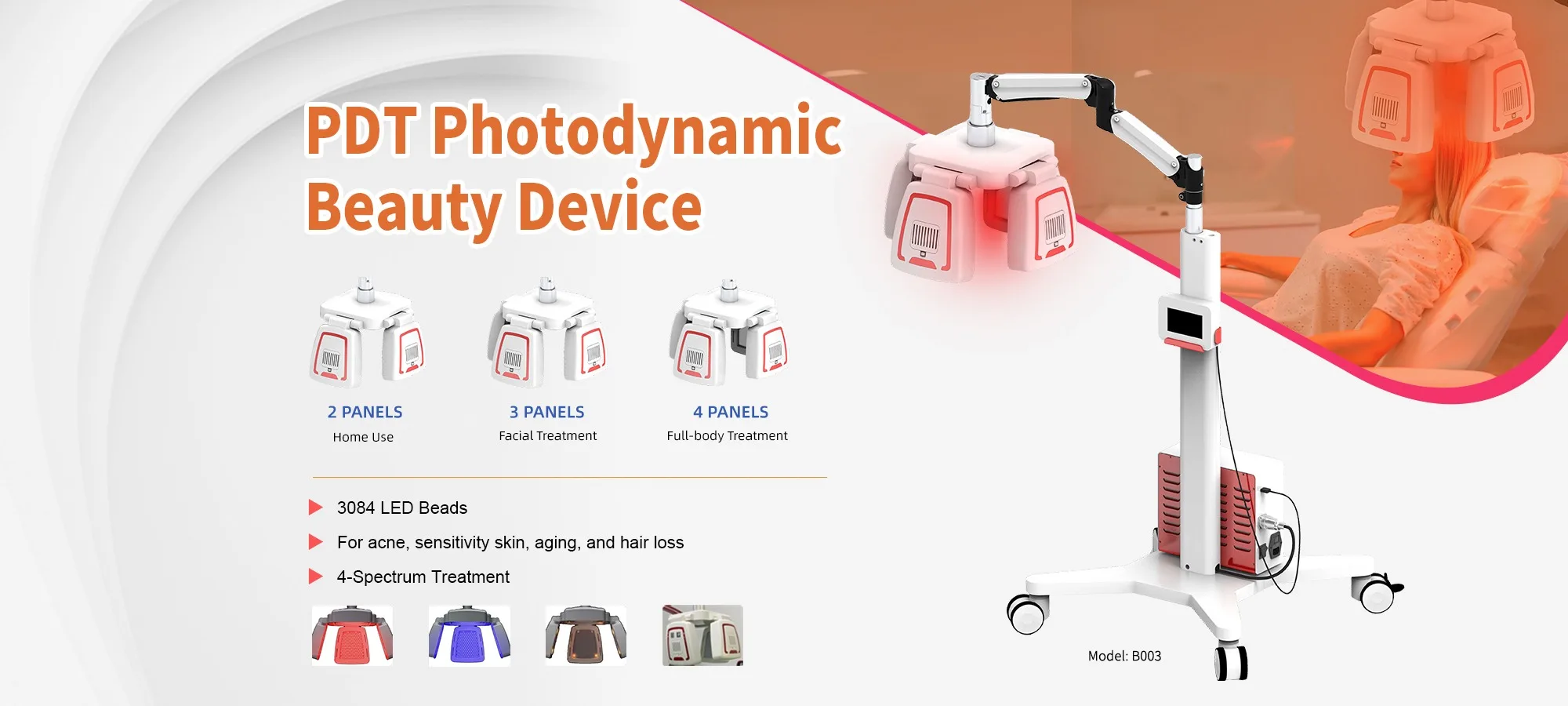 PDT Photodynamic Beauty Device

2 PANELS
Home Use

3 PANELS
Facial Treatment

4 PANELS
Full-body Treatment

3084 LED Beads

For acne, sensitivity skin, aging, and hair loss

4-Spectrum Treatment

Model: B003